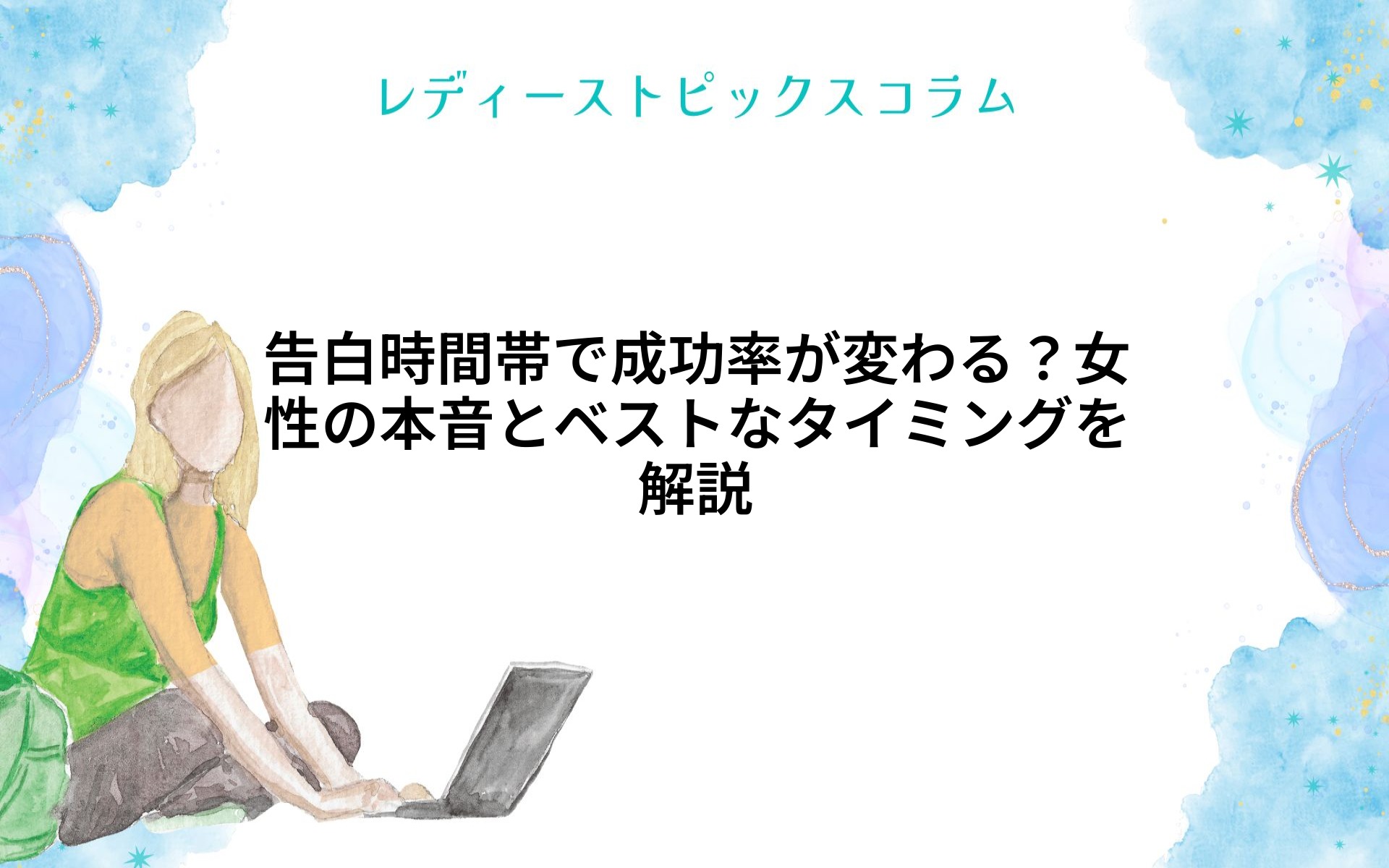 レディーストピックスコラム

告白時間帯で成功率が変わる？女性の本音とベストなタイミングを解説